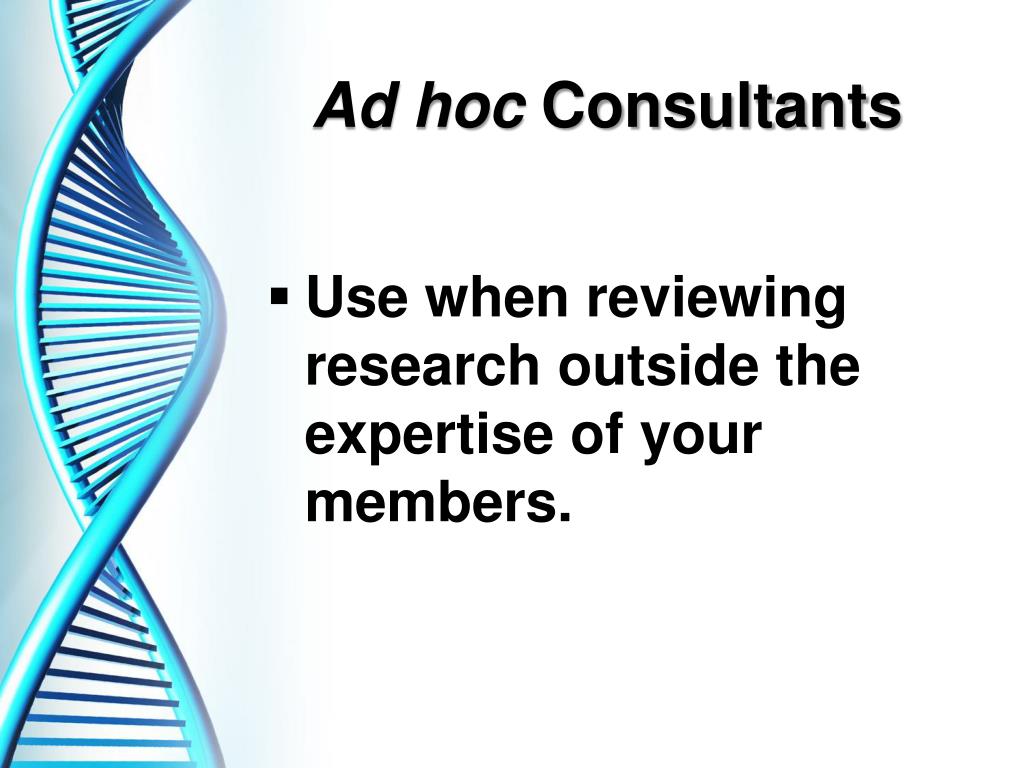 Ad hoc Consultants

▪ Use when reviewing research outside the expertise of your members.